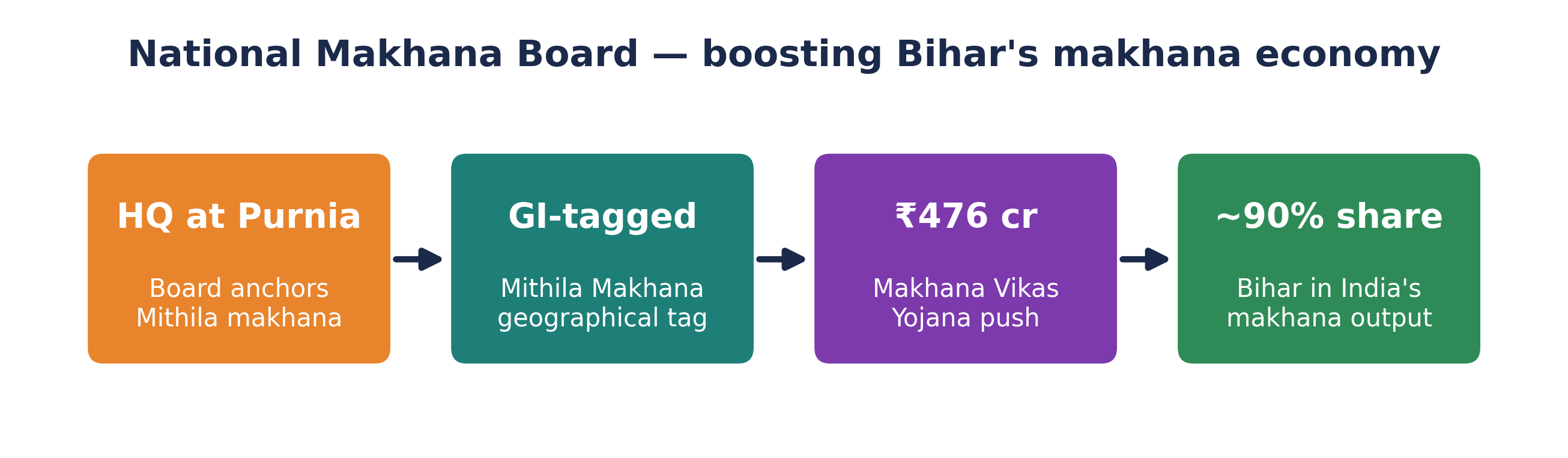 National Makhana Board — boosting Bihar's makhana economy

HQ at Purnia

Board anchors Mithila makhana

GI-tagged

Mithila Makhana geographical tag

₹476 cr

Makhana Vikas Yojana push

~90% share

Bihar in India's makhana output